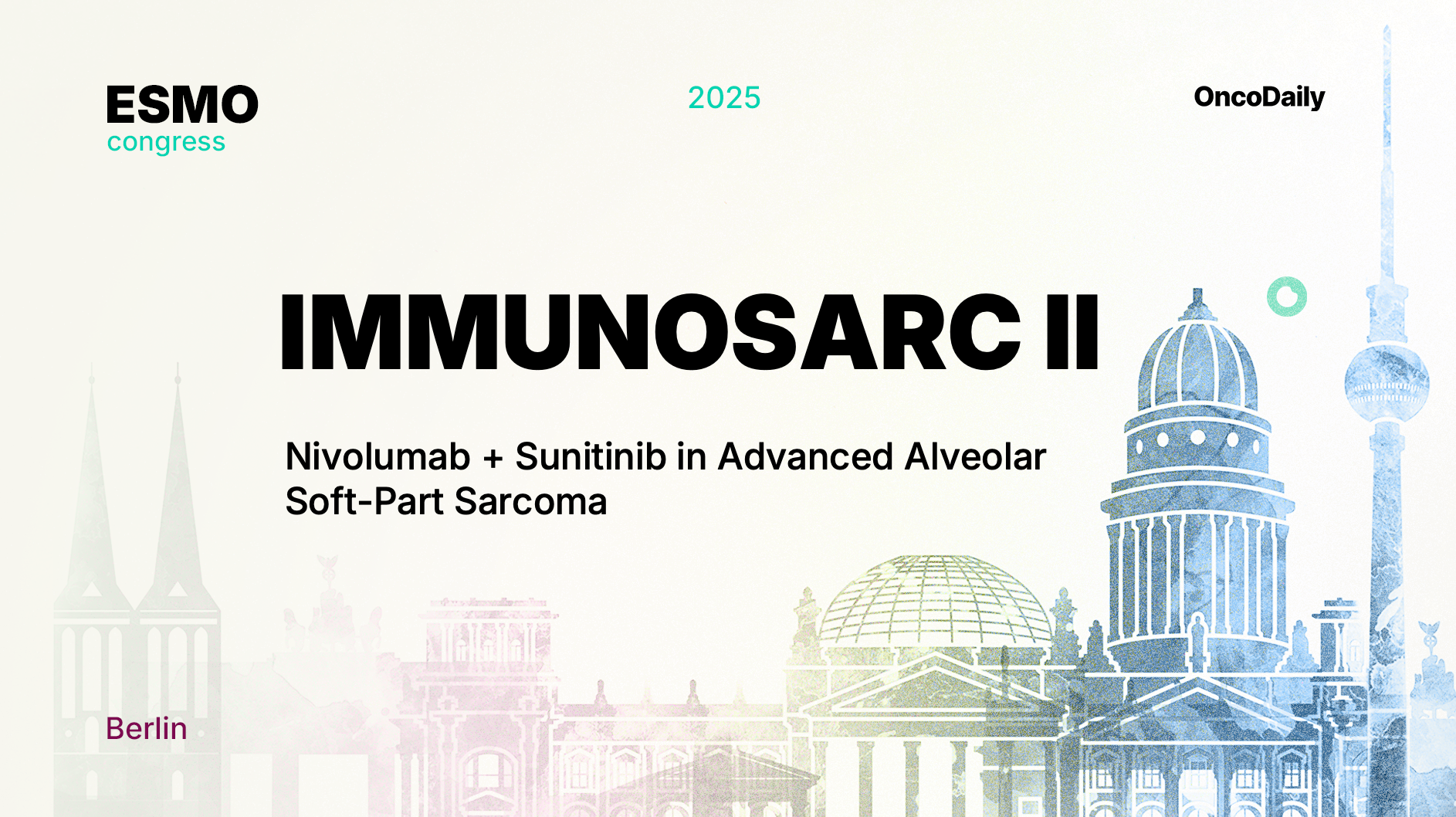 ESMO
congress

2025

OncoDaily

IMMUNOSARC II

Nivolumab + Sunitinib in Advanced Alveolar Soft-Part Sarcoma

Berlin